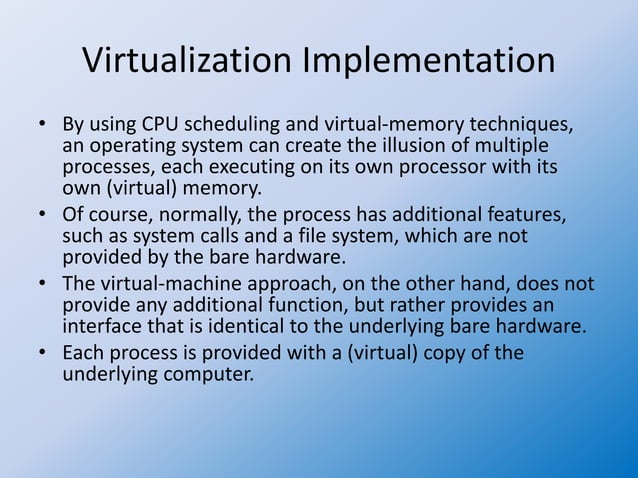 Virtualization Implementation

• By using CPU scheduling and virtual-memory techniques, an operating system can create the illusion of multiple processes, each executing on its own processor with its own (virtual) memory.
• Of course, normally, the process has additional features, such as system calls and a file system, which are not provided by the bare hardware.
• The virtual-machine approach, on the other hand, does not provide any additional function, but rather provides an interface that is identical to the underlying bare hardware.
• Each process is provided with a (virtual) copy of the underlying computer.